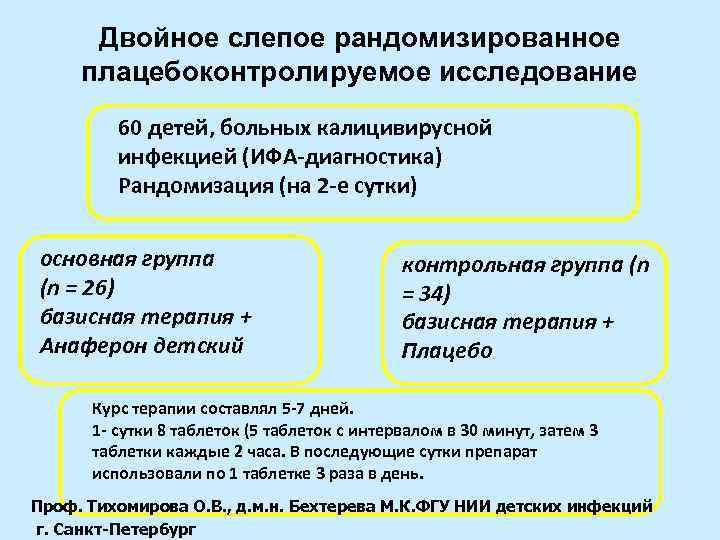 Двойное слепое рандомизированное плацебоконтролируемое исследование

60 детей, больных калицивирусной инфекцией (ИФА-диагностика)
Рандомизация (на 2-е сутки)

основная группа
(n = 26)
базисная терапия +
Анаферон детский

контрольная группа (n = 34)
базисная терапия +
Плацебо

Курс терапии составлял 5-7 дней.
1- сутки 8 таблеток (5 таблеток с интервалом в 30 минут, затем 3 таблетки каждые 2 часа. В последующие сутки препарат использовали по 1 таблетке 3 раза в день.

Проф. Тихомирова О.В., д.м.н. Бехтерева М.К.ФГУ НИИ детских инфекций г. Санкт-Петербург